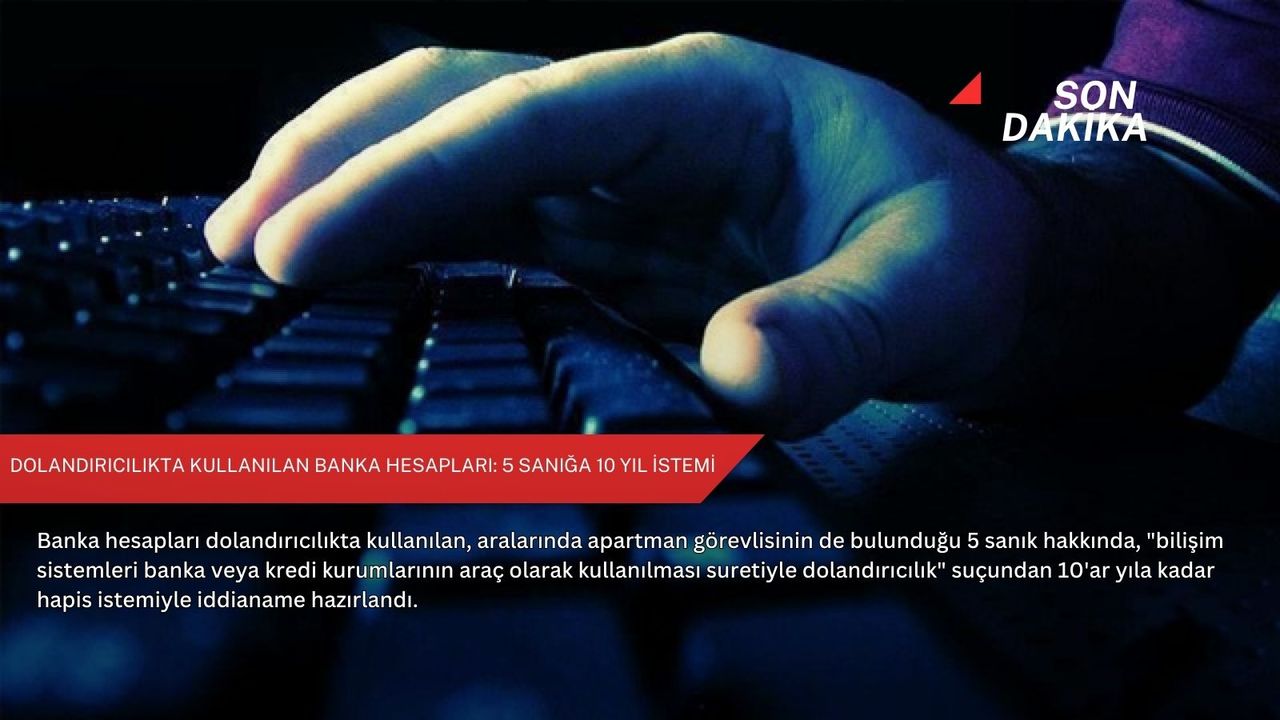 SON DAKIKA

DOLANDIRICILIKTA KULLANILAN BANKA HESAPLARI: 5 SANIĞA 10 YIL İSTEMİ

Banka hesapları dolandırıcılıkta kullanılan, aralarında apartman görevlisinin de bulunduğu 5 sanık hakkında, "bilişim sistemleri banka veya kredi kurumlarının araç olarak kullanılması suretiyle dolandırıcılık" suçundan 10'ar yıla kadar hapis istemiyle iddianame hazırlandı.